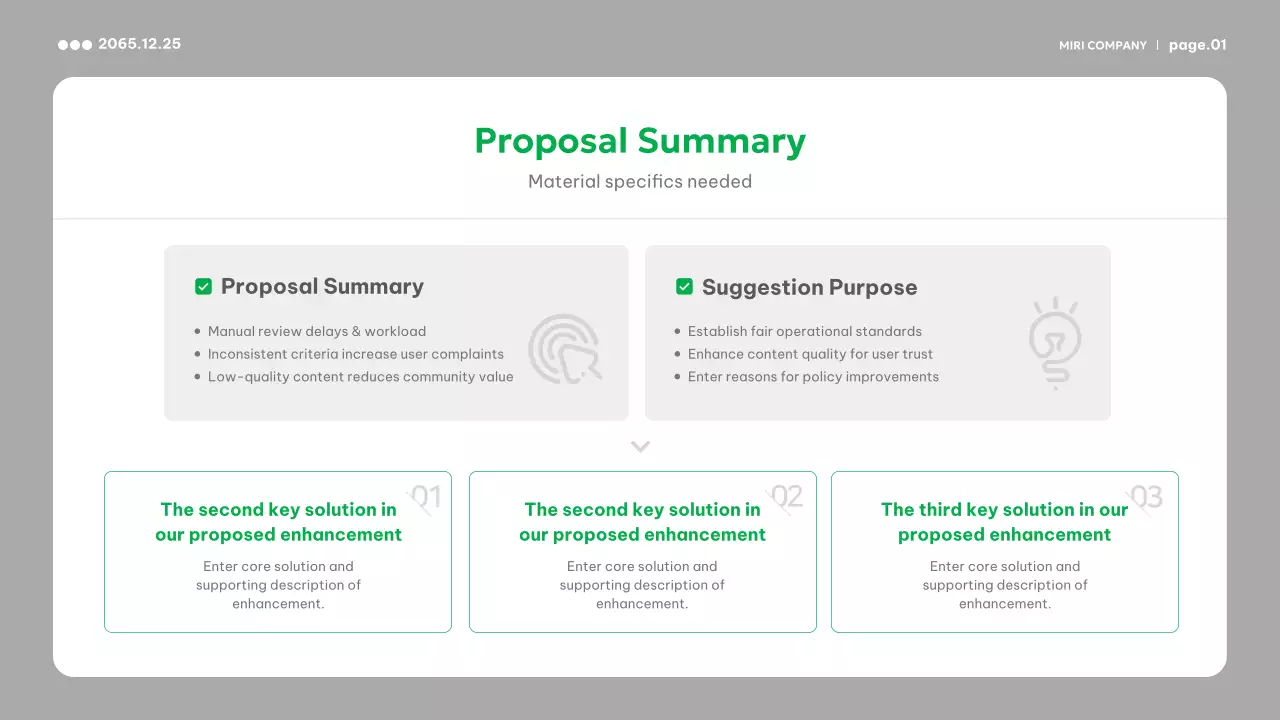 2065.12.25

MIRI COMPANY | page.01

Proposal Summary

Material specifics needed

Proposal Summary

- Manual review delays & workload
- Inconsistent criteria increase user complaints
- Low-quality content reduces community value

Suggestion Purpose

- Establish fair operational standards
- Enhance content quality for user trust
- Enter reasons for policy improvements

01
The second key solution in our proposed enhancement

Enter core solution and supporting description of enhancement.

02
The second key solution in our proposed enhancement

Enter core solution and supporting description of enhancement.

03
The third key solution in our proposed enhancement

Enter core solution and supporting description of enhancement.